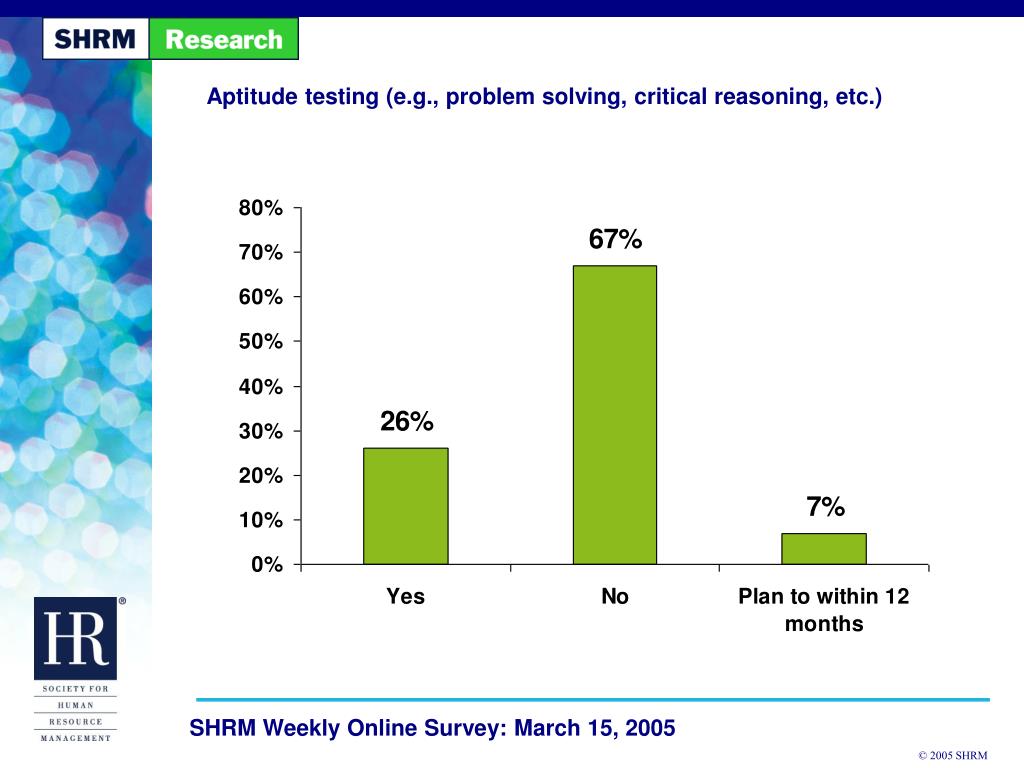 SHRM Research

Aptitude testing (e.g., problem solving, critical reasoning, etc.)

80%
70%
60%
50%
40%
30%
20%
10%
0%

26%
67%
7%

Yes
No
Plan to within 12 months

HR®
SOCIETY FOR
HUMAN
RESOURCE
MANAGEMENT

SHRM Weekly Online Survey: March 15, 2005

© 2005 SHRM